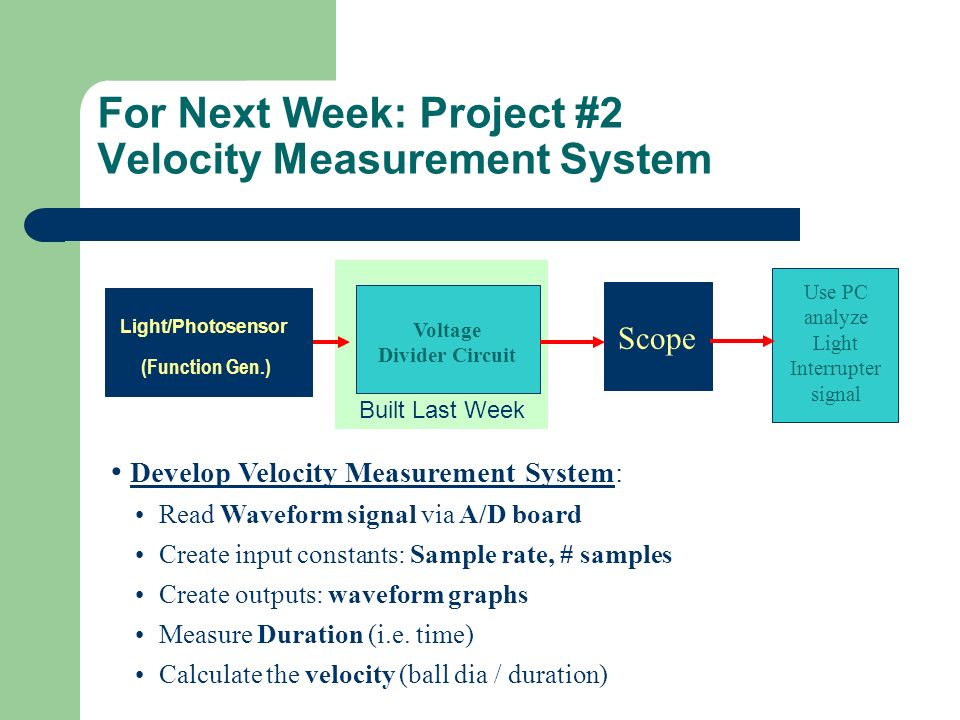 For Next Week: Project #2
Velocity Measurement System

Light/Photosensor
(Function Gen.)

Voltage
Divider Circuit

Built Last Week

Scope

Use PC
analyze
Light
Interrupter
signal

• Develop Velocity Measurement System:
• Read Waveform signal via A/D board
• Create input constants: Sample rate, # samples
• Create outputs: waveform graphs
• Measure Duration (i.e. time)
• Calculate the velocity (ball dia / duration)